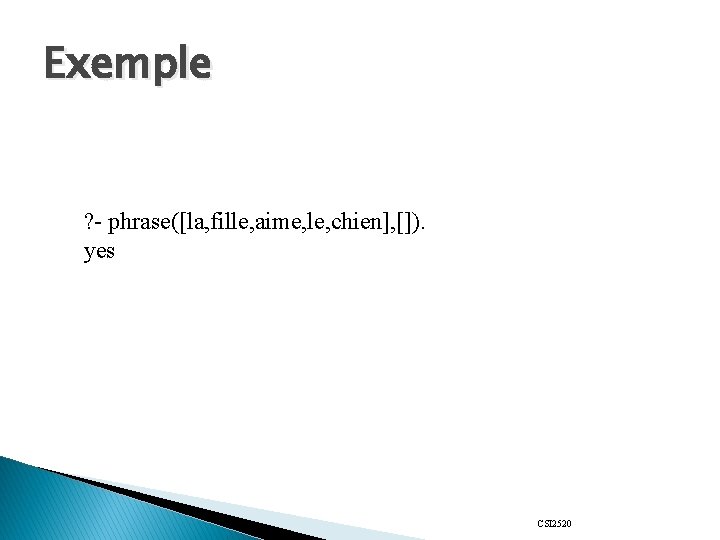 Exemple

?- phrase([la,fille,aime,le,chien],[]).
yes

CSI2520